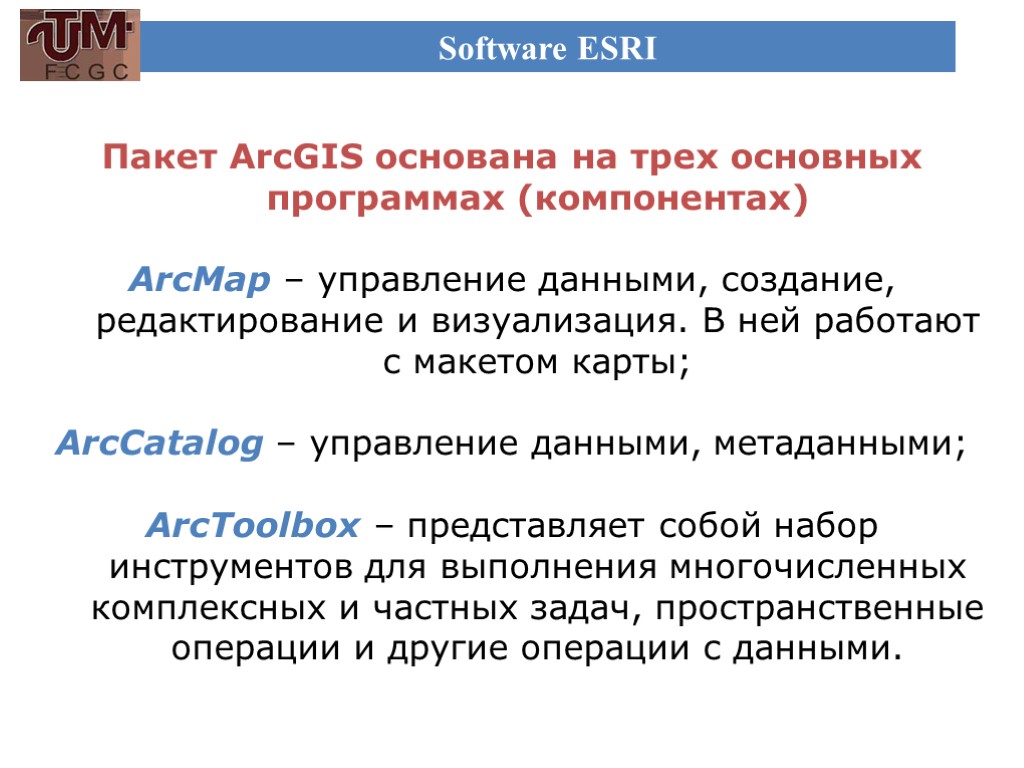 UTM
FCGC

Software ESRI

Пакет ArcGIS основана на трех основных программах (компонентах)

ArcMap – управление данными, создание, редактирование и визуализация. В ней работают с макетом карты;

ArcCatalog – управление данными, метаданными;

ArcToolbox – представляет собой набор инструментов для выполнения многочисленных комплексных и частных задач, пространственные операции и другие операции с данными.